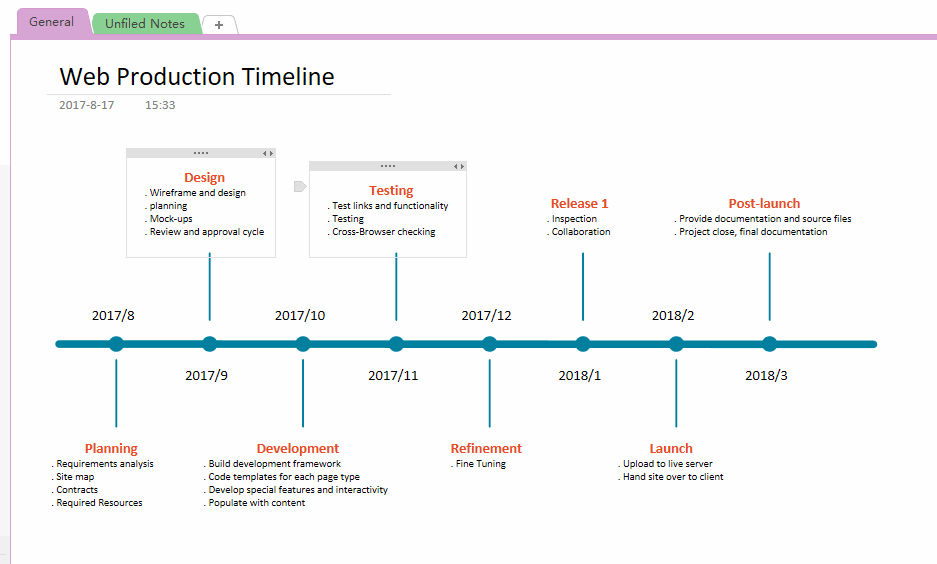 General Unfiled Notes +

Web Production Timeline
2017-8-17 15:33

Design
. Wireframe and design
. planning
. Mock-ups
. Review and approval cycle

Testing
. Test links and functionality
. Testing
. Cross-Browser checking

Release 1
. Inspection
. Collaboration

Post-launch
. Provide documentation and source files
. Project close, final documentation

2017/8
2017/10
2017/12
2018/2
2017/9
2017/11
2018/1
2018/3

Planning
. Requirements analysis
. Site map
. Contracts
. Required Resources

Development
. Build development framework
. Code templates for each page type
. Develop special features and interactivity
. Populate with content

Refinement
. Fine Tuning

Launch
. Upload to live server
. Hand site over to client